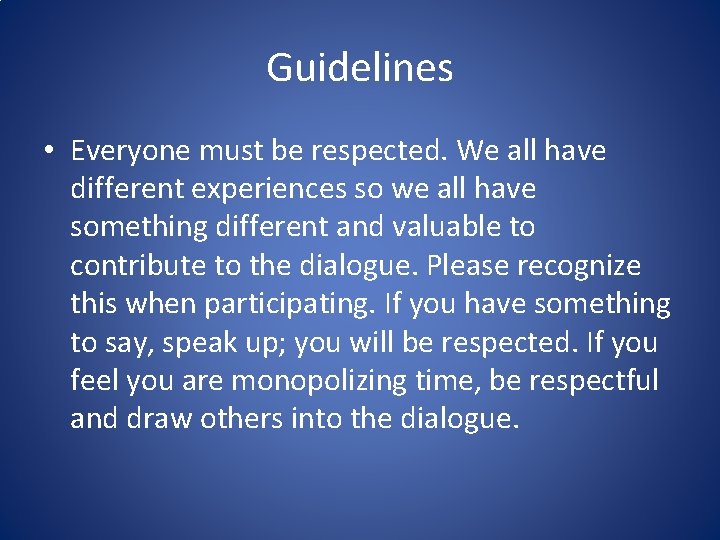 Guidelines

• Everyone must be respected. We all have different experiences so we all have something different and valuable to contribute to the dialogue. Please recognize this when participating. If you have something to say, speak up; you will be respected. If you feel you are monopolizing time, be respectful and draw others into the dialogue.